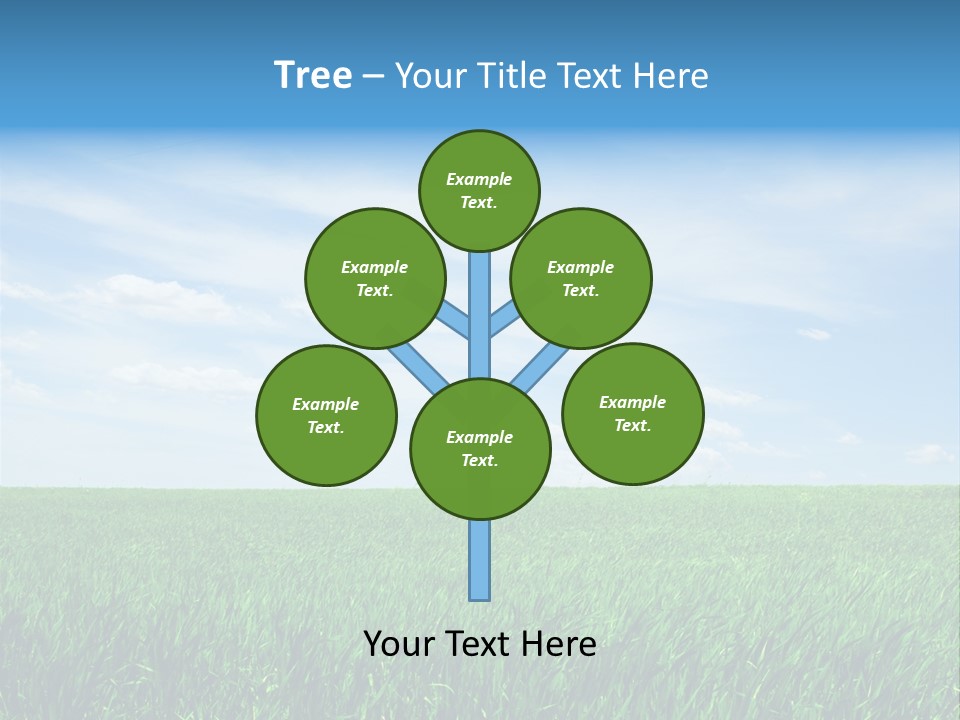 Tree – Your Title Text Here

Example Text.

Example Text.

Example Text.

Example Text.

Example Text.

Example Text.

Your Text Here